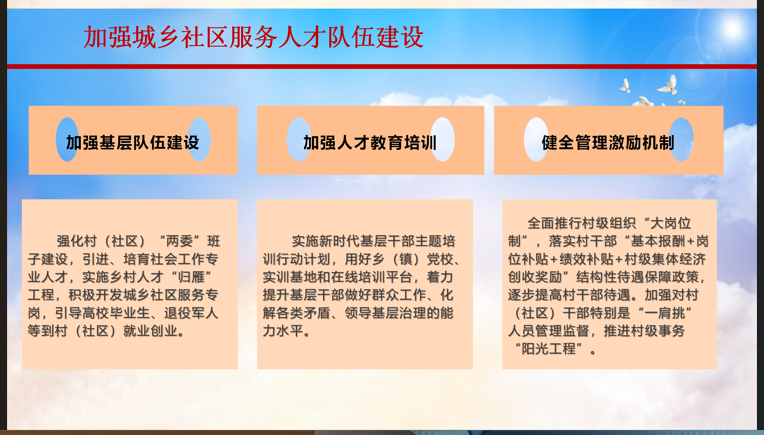 加强城乡社区服务人才队伍建设

加强基层队伍建设

加强人才教育培训

健全管理激励机制

强化村（社区）“两委”班子建设，引进、培育社会工作专业人才，实施乡村人才“归雁”工程，积极开发城乡社区服务专岗，引导高校毕业生、退役军人等到村（社区）就业创业。

实施新时代基层干部主题培训行动计划，用好乡（镇）党校、实训基地和在线培训平台，着力提升基层干部做好群众工作、化解各类矛盾、领导基层治理的能力水平。

全面推行村级组织“大岗位制”，落实村干部“基本报酬+岗位补贴+绩效补贴+村级集体经济创收奖励”结构性待遇保障政策，逐步提高村干部待遇。加强对村（社区）干部特别是“一肩挑”人员管理监督，推进村级事务“阳光工程”。